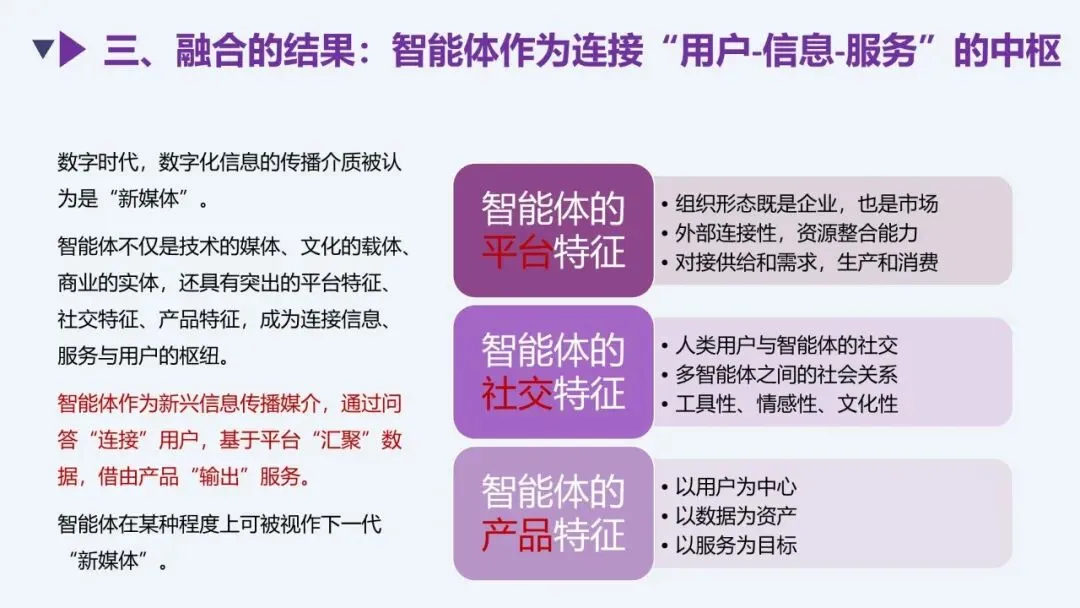 三、融合的结果：智能体作为连接“用户-信息-服务”的中枢

数字时代，数字化信息的传播介质被认为是“新媒体”。

智能体不仅是技术的媒体、文化的载体、商业的实体，还具有突出的平台特征、社交特征、产品特征，成为连接信息、服务与用户的枢纽。

智能体作为新兴信息传播媒介，通过问答“连接”用户，基于平台“汇聚”数据，借由产品“输出”服务。

智能体在某种程度上可被视作下一代“新媒体”。

智能体的平台特征
• 组织形态既是企业，也是市场
• 外部连接性，资源整合能力
• 对接供给和需求，生产和消费

智能体的社交特征
• 人类用户与智能体的社交
• 多智能体之间的社会关系
• 工具性、情感性、文化性

智能体的产品特征
• 以用户为中心
• 以数据为资产
• 以服务为目标